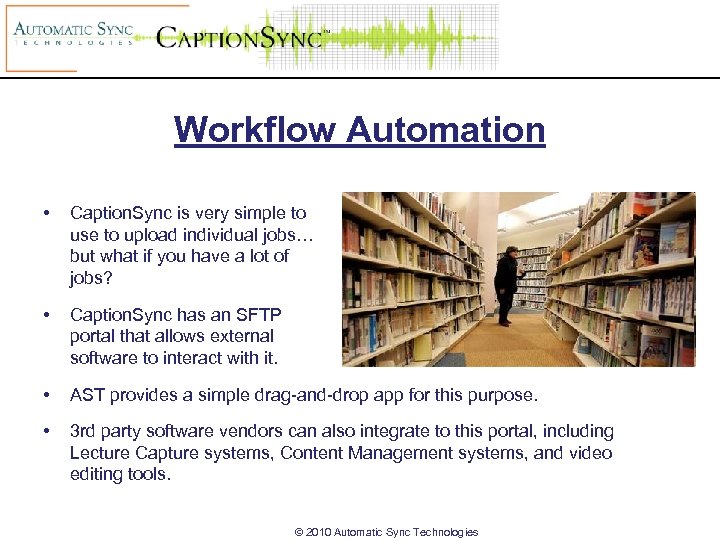 AUTOMATIC SYNC
TECHNOLOGIES

CAPTIONSYNC™

Workflow Automation

• CaptionSync is very simple to use to upload individual jobs… but what if you have a lot of jobs?

• CaptionSync has an SFTP portal that allows external software to interact with it.

• AST provides a simple drag-and-drop app for this purpose.

• 3rd party software vendors can also integrate to this portal, including Lecture Capture systems, Content Management systems, and video editing tools.

© 2010 Automatic Sync Technologies